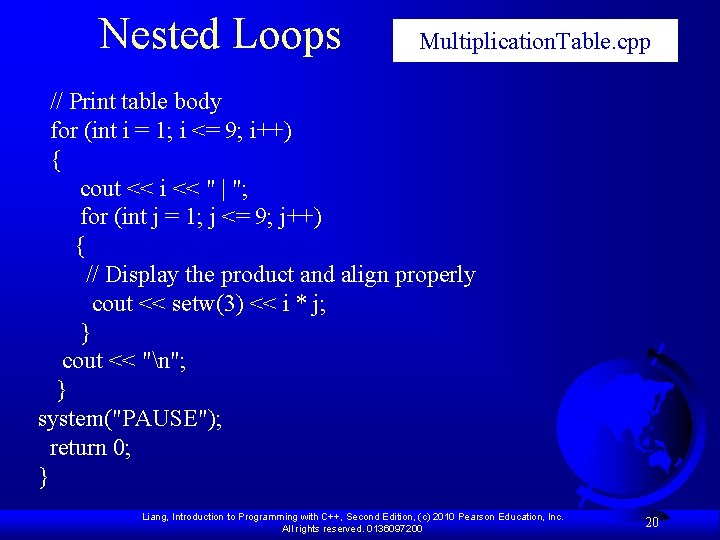 Nested Loops

MultiplicationTable.cpp

// Print table body
for (int i = 1; i <= 9; i++)
{
cout << i << " | ";
for (int j = 1; j <= 9; j++)
{
// Display the product and align properly
cout << setw(3) << i * j;
}
cout << "\n";
}
system("PAUSE");
return 0;
}

Liang, Introduction to Programming with C++, Second Edition, (c) 2010 Pearson Education, Inc. All rights reserved. 0136097200

20